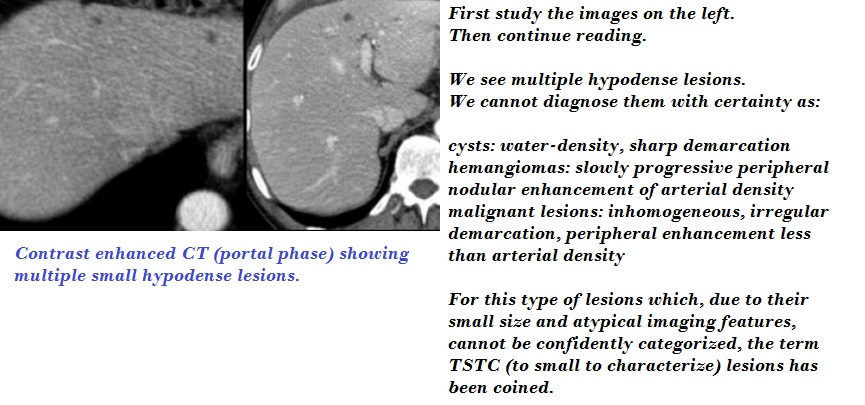 Contrast enhanced CT (portal phase) showing multiple small hypodense lesions.

First study the images on the left.
Then continue reading.

We see multiple hypodense lesions.
We cannot diagnose them with certainty as:

cysts: water-density, sharp demarcation
hemangiomas: slowly progressive peripheral nodular enhancement of arterial density
malignant lesions: inhomogeneous, irregular demarcation, peripheral enhancement less than arterial density

For this type of lesions which, due to their small size and atypical imaging features, cannot be confidently categorized, the term TSTC (to small to characterize) lesions has been coined.